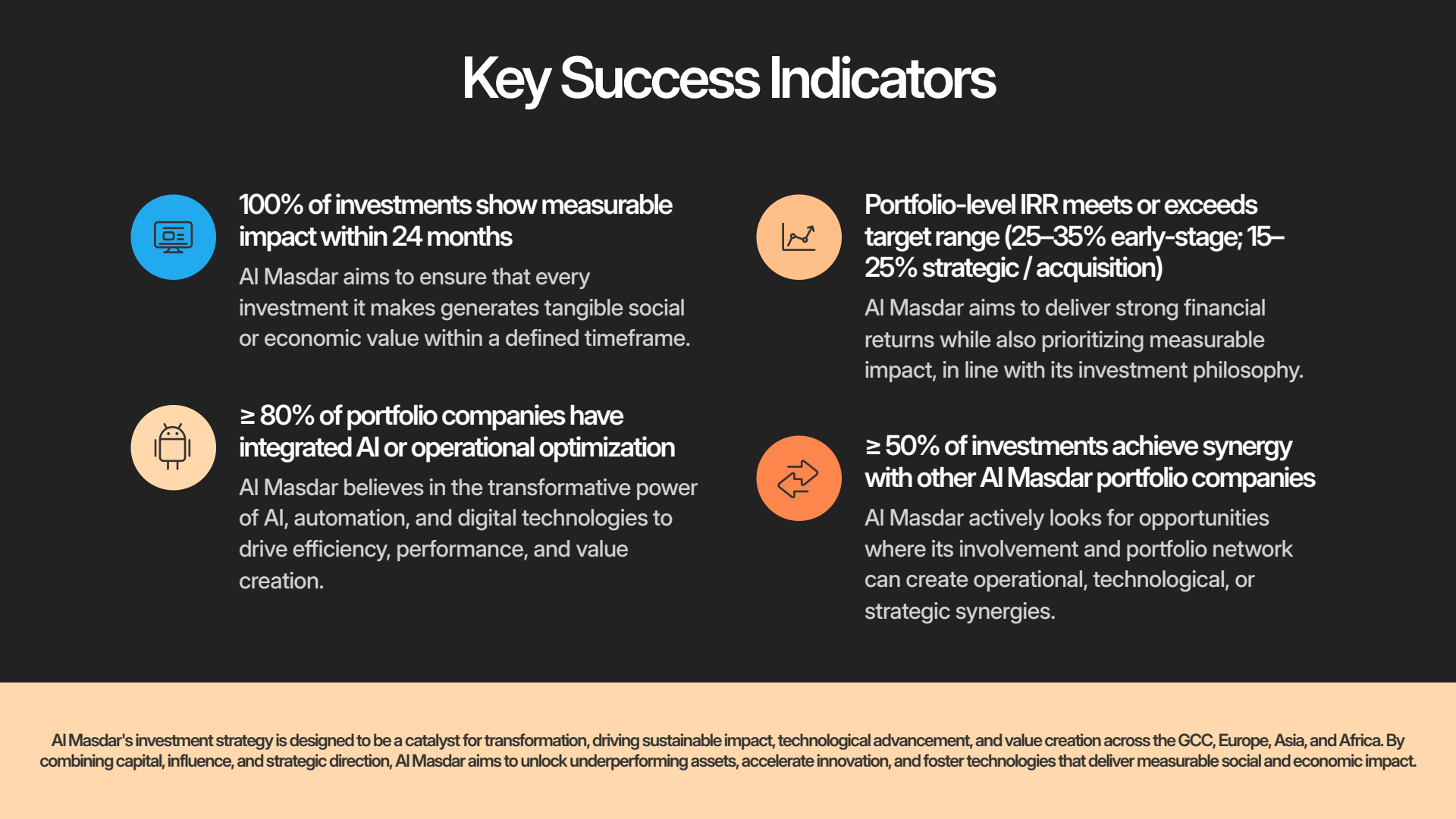 Key Success Indicators

100% of investments show measurable impact within 24 months

Al Masdar aims to ensure that every investment it makes generates tangible social or economic value within a defined timeframe.

≥ 80% of portfolio companies have integrated AI or operational optimization

Al Masdar believes in the transformative power of AI, automation, and digital technologies to drive efficiency, performance, and value creation.

Portfolio-level IRR meets or exceeds target range (25–35% early-stage; 15–25% strategic / acquisition)

Al Masdar aims to deliver strong financial returns while also prioritizing measurable impact, in line with its investment philosophy.

≥ 50% of investments achieve synergy with other Al Masdar portfolio companies

Al Masdar actively looks for opportunities where its involvement and portfolio network can create operational, technological, or strategic synergies.

Al Masdar's investment strategy is designed to be a catalyst for transformation, driving sustainable impact, technological advancement, and value creation across the GCC, Europe, Asia, and Africa. By combining capital, influence, and strategic direction, Al Masdar aims to unlock underperforming assets, accelerate innovation, and foster technologies that deliver measurable social and economic impact.